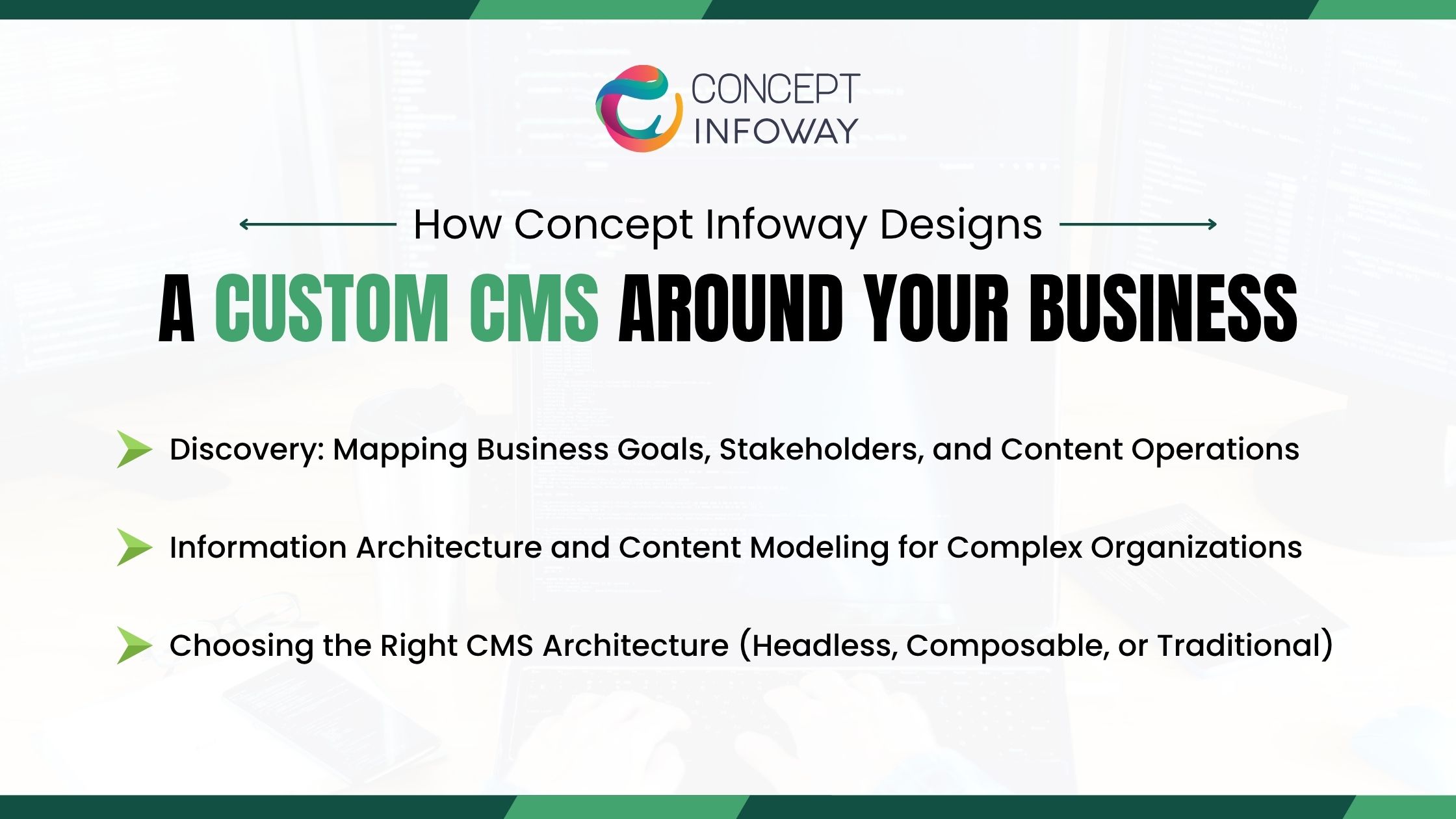 CONCEPT INFOWAY

How Concept Infoway Designs

A CUSTOM CMS AROUND YOUR BUSINESS

Discovery: Mapping Business Goals, Stakeholders, and Content Operations

Information Architecture and Content Modeling for Complex Organizations

Choosing the Right CMS Architecture (Headless, Composable, or Traditional)